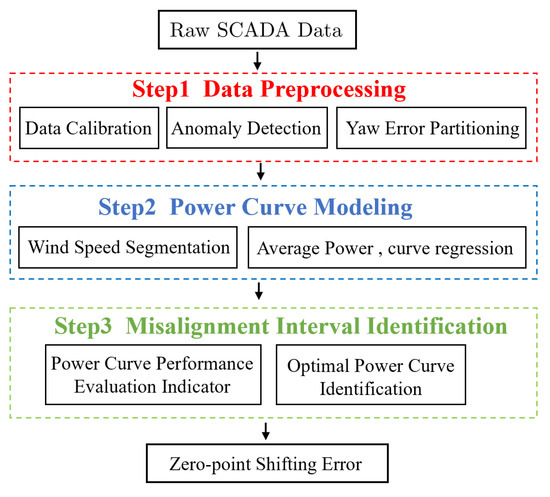 Raw SCADA Data

Step1 Data Preprocessing

Data Calibration

Anomaly Detection

Yaw Error Partitioning

Step2 Power Curve Modeling

Wind Speed Segmentation

Average Power , curve regression

Step3 Misalignment Interval Identification

Power Curve Performance Evaluation Indicator

Optimal Power Curve Identification

Zero-point Shifting Error